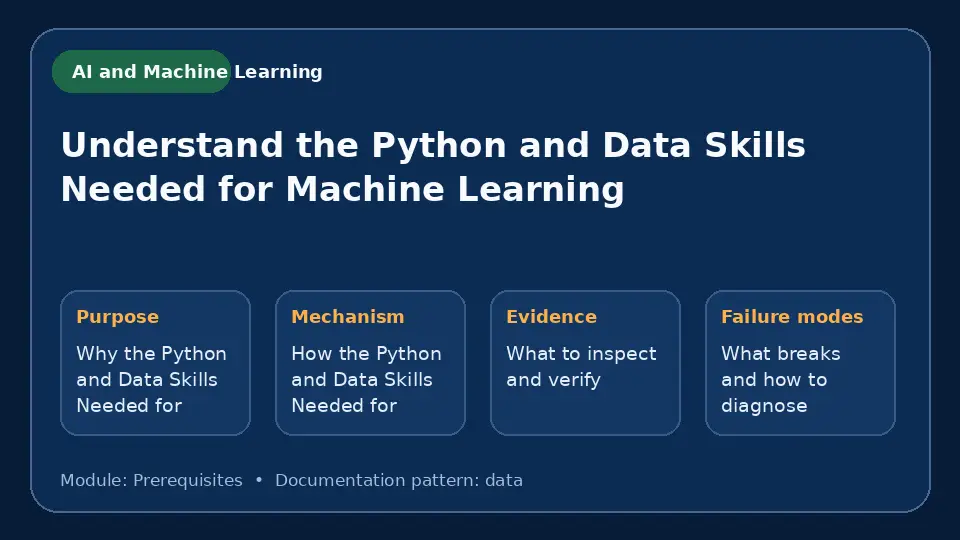 AI and Machine Learning

Understand the Python and Data Skills Needed for Machine Learning

Purpose
Why the Python and Data Skills Needed for

Mechanism
How the Python and Data Skills Needed for

Evidence
What to inspect and verify

Failure modes
What breaks and how to diagnose

Module: Prerequisites • Documentation pattern: data